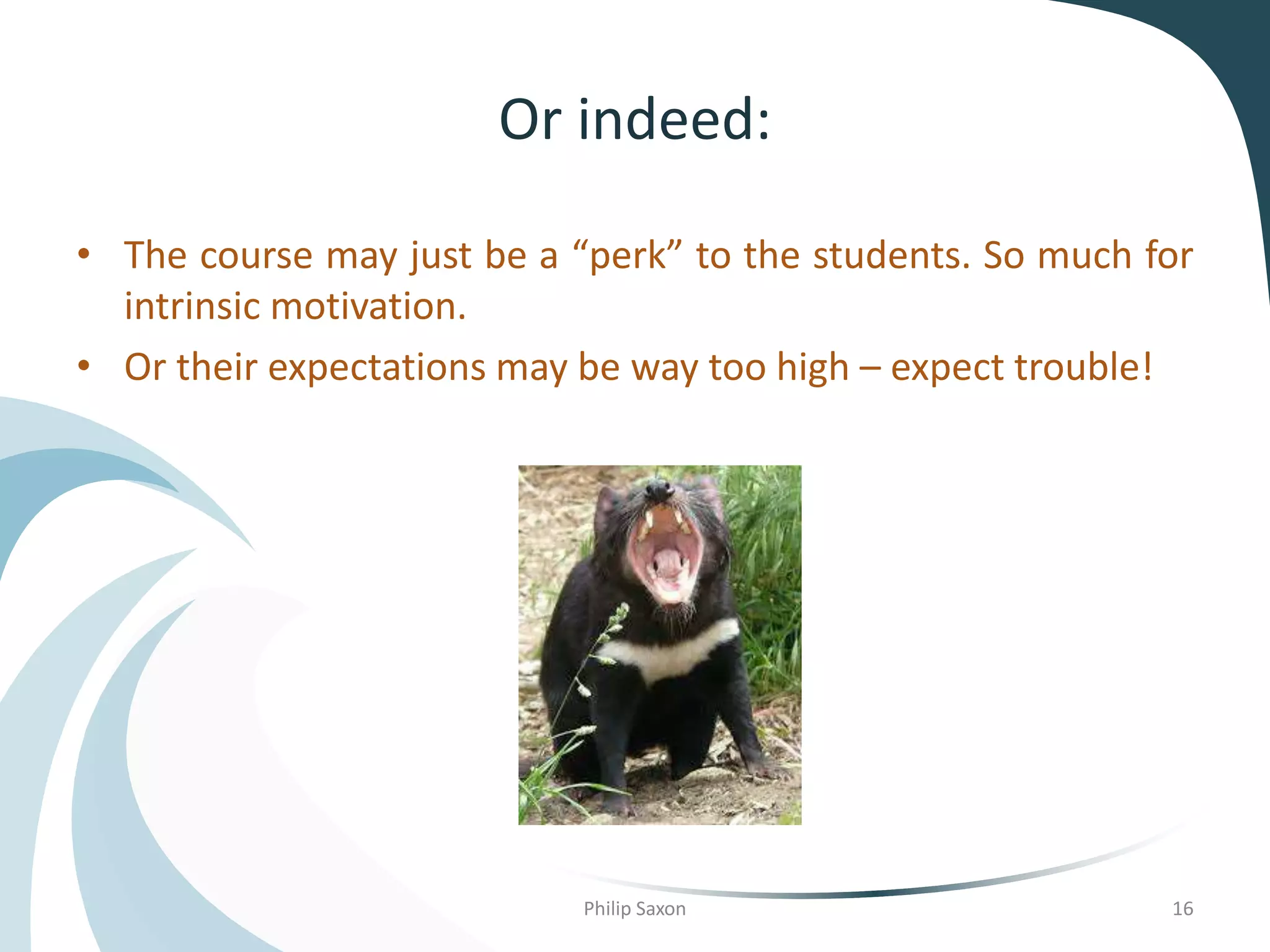 Or indeed:

• The course may just be a “perk” to the students. So much for intrinsic motivation.
• Or their expectations may be way too high – expect trouble!

Philip Saxon

16